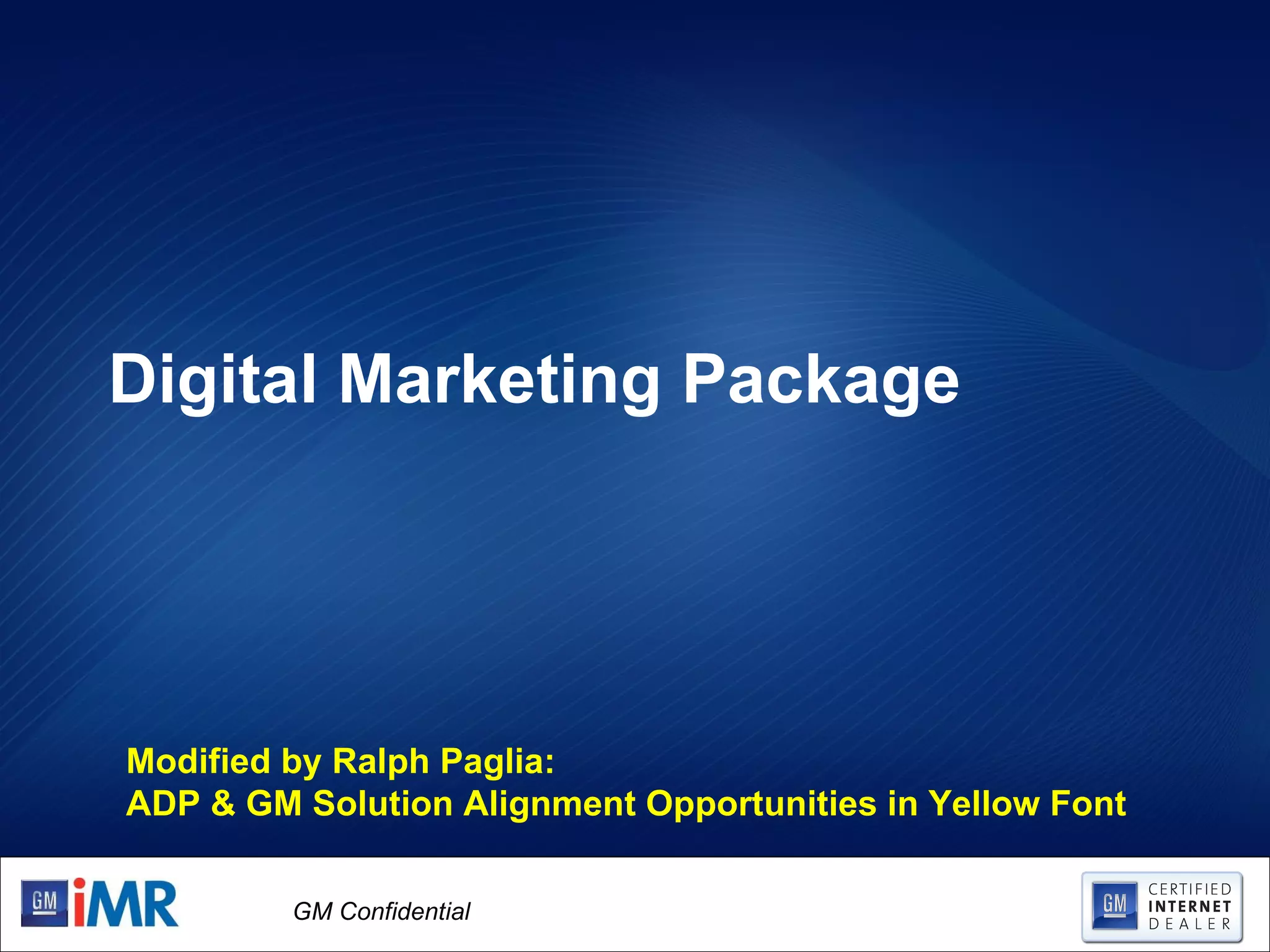 Digital Marketing Package

Modified by Ralph Paglia:
ADP & GM Solution Alignment Opportunities in Yellow Font

GM iMR

GM Confidential

GM CERTIFIED INTERNET DEALER